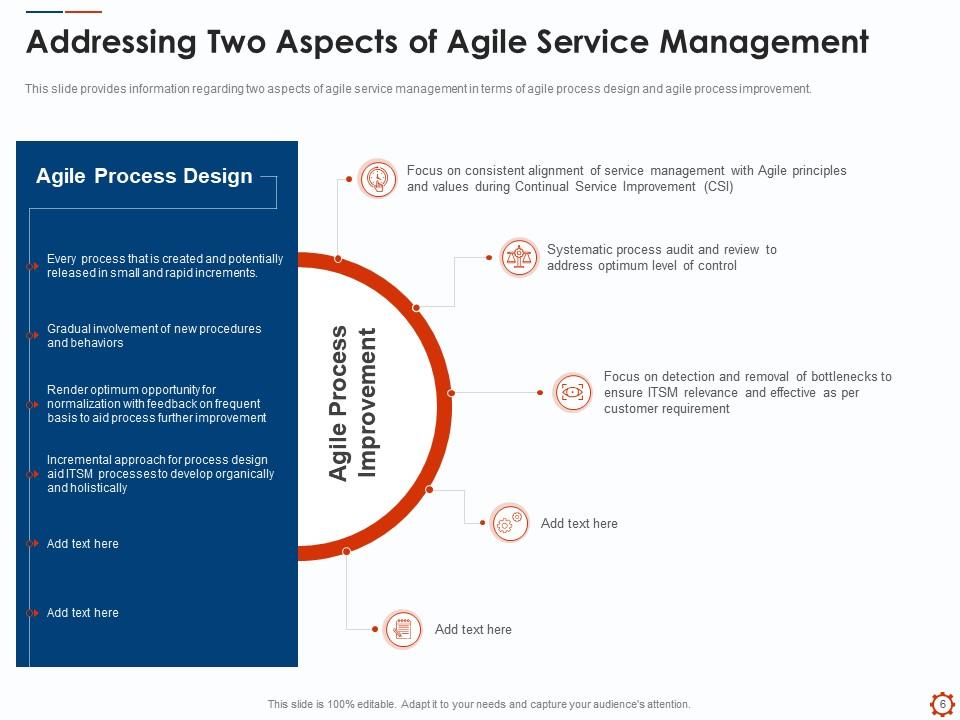 Addressing Two Aspects of Agile Service Management

This slide provides information regarding two aspects of agile service management in terms of agile process design and agile process improvement.

Agile Process Design

Every process that is created and potentially released in small and rapid increments.

Gradual involvement of new procedures and behaviors

Render optimum opportunity for normalization with feedback on frequent basis to aid process further improvement

Incremental approach for process design aid ITSM processes to develop organically and holistically

Add text here

Add text here

Agile Process Improvement

Focus on consistent alignment of service management with Agile principles and values during Continual Service Improvement (CSI)

Systematic process audit and review to address optimum level of control

Focus on detection and removal of bottlenecks to ensure ITSM relevance and effective as per customer requirement

Add text here

Add text here

This slide is 100% editable. Adapt it to your needs and capture your audience's attention.

6